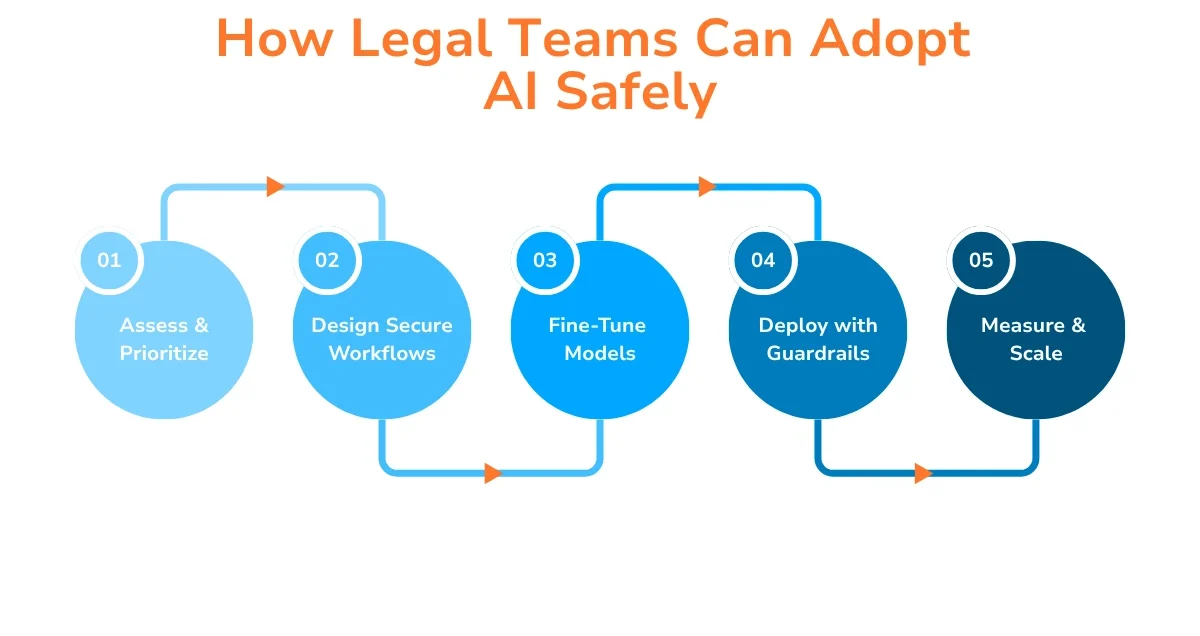 How Legal Teams Can Adopt AI Safely

01
Assess & Prioritize

02
Design Secure Workflows

03
Fine-Tune Models

04
Deploy with Guardrails

05
Measure & Scale